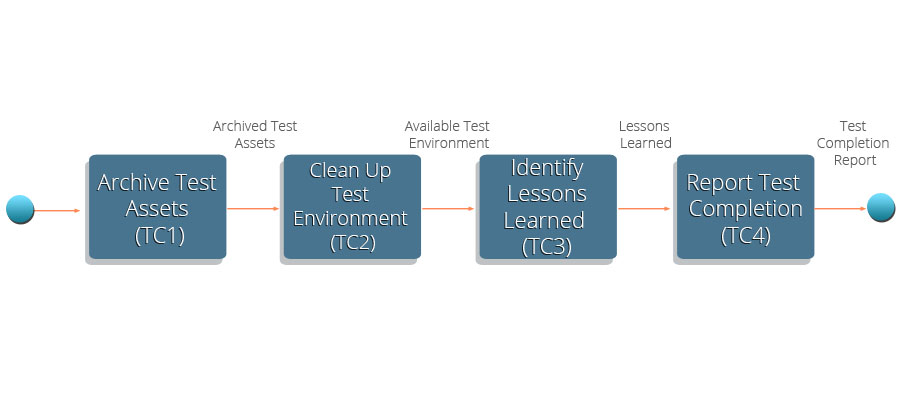 Archive Test Assets (TC1)

Archived Test Assets

Clean Up Test Environment (TC2)

Available Test Environment

Identify Lessons Learned (TC3)

Lessons Learned

Report Test Completion (TC4)

Test Completion Report